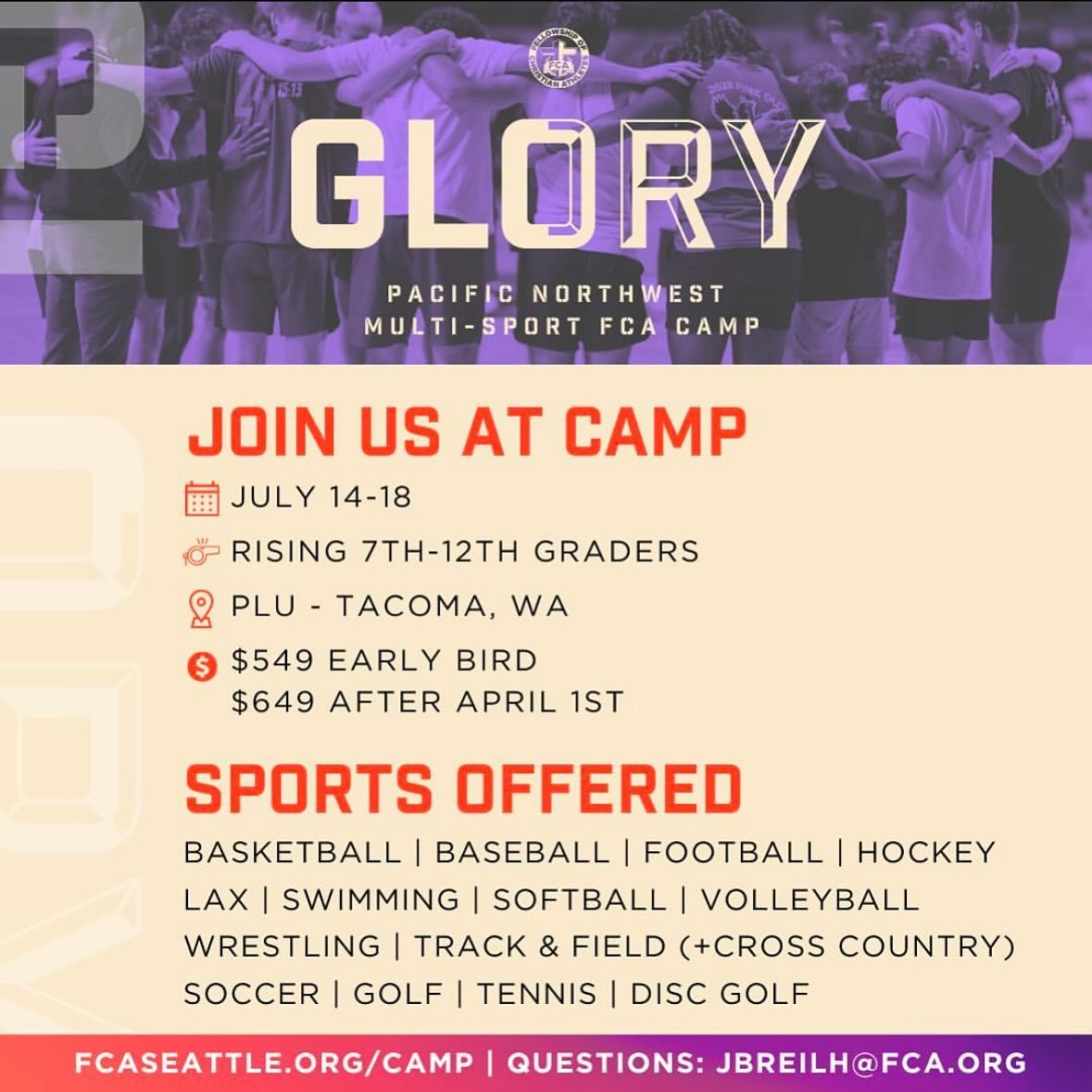 FELLOWSHIP OF CHRISTIAN ATHLETES
FCA

GLORY

PACIFIC NORTHWEST
MULTI-SPORT FCA CAMP

JOIN US AT CAMP

JULY 14-18

RISING 7TH-12TH GRADERS

PLU - TACOMA, WA

$549 EARLY BIRD
$649 AFTER APRIL 1ST

SPORTS OFFERED

BASKETBALL | BASEBALL | FOOTBALL | HOCKEY
LAX | SWIMMING | SOFTBALL | VOLLEYBALL
WRESTLING | TRACK & FIELD (+CROSS COUNTRY)
SOCCER | GOLF | TENNIS | DISC GOLF

FCASEATTLE.ORG/CAMP | QUESTIONS: JBREILH@FCA.ORG